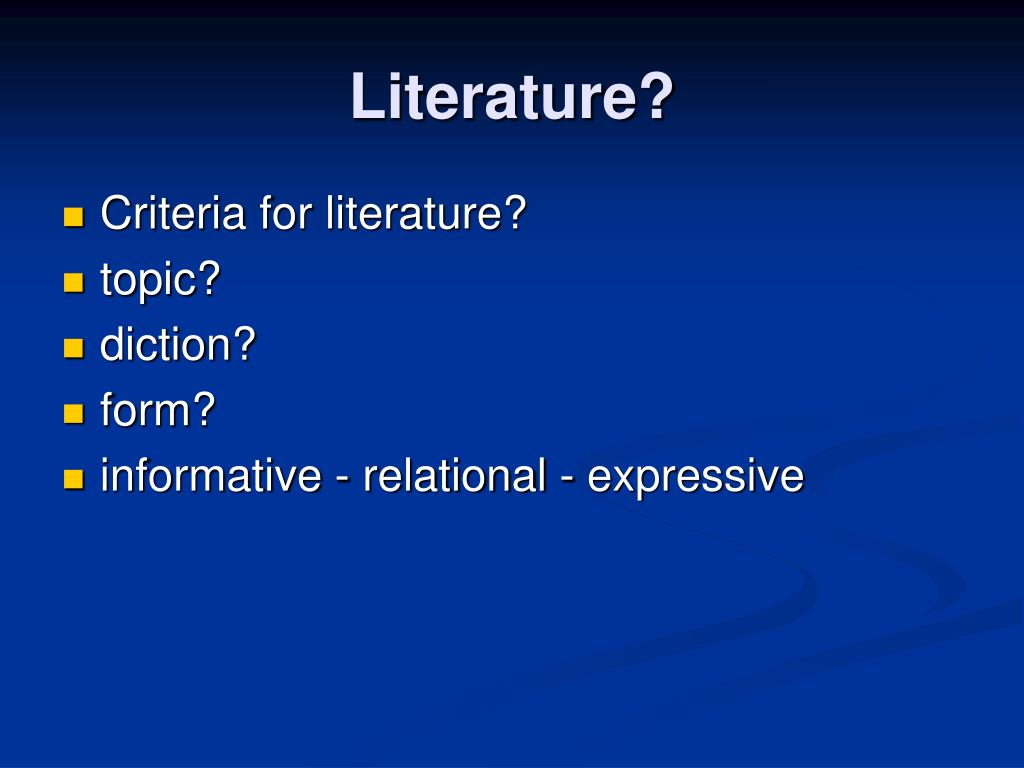 Literature?

- Criteria for literature?
- topic?
- diction?
- form?
- informative - relational - expressive